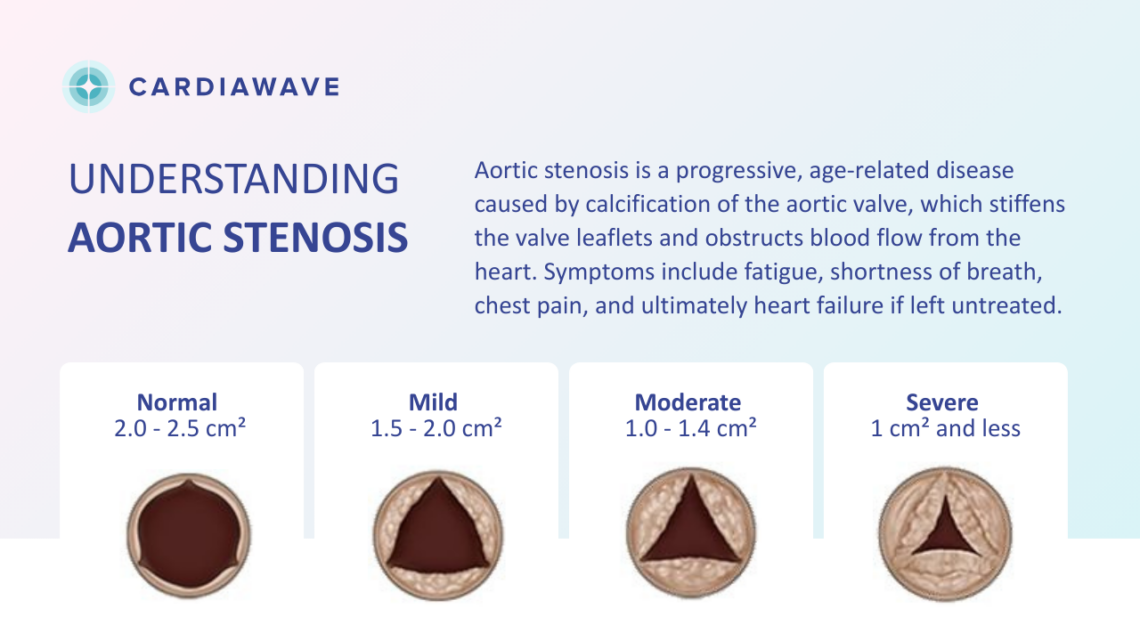 CARDIAWAVE

UNDERSTANDING
AORTIC STENOSIS

Aortic stenosis is a progressive, age-related disease caused by calcification of the aortic valve, which stiffens the valve leaflets and obstructs blood flow from the heart. Symptoms include fatigue, shortness of breath, chest pain, and ultimately heart failure if left untreated.

Normal
2.0 - 2.5 cm²

Mild
1.5 - 2.0 cm²

Moderate
1.0 - 1.4 cm²

Severe
1 cm² and less